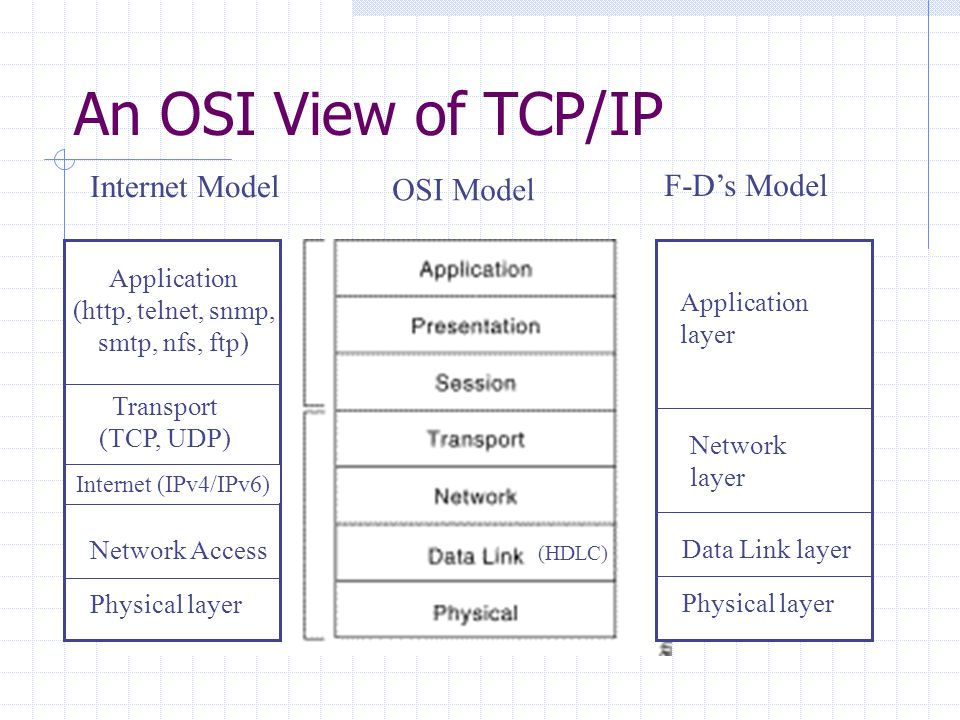 An OSI View of TCP/IP

Internet Model

Application (http, telnet, snmp, smtp, nfs, ftp)

Transport (TCP, UDP)

Internet (IPv4/IPv6)

Network Access

Physical layer

OSI Model

Application

Presentation

Session

Transport

Network

Data Link (HDLC)

Physical

F-D's Model

Application layer

Network layer

Data Link layer

Physical layer